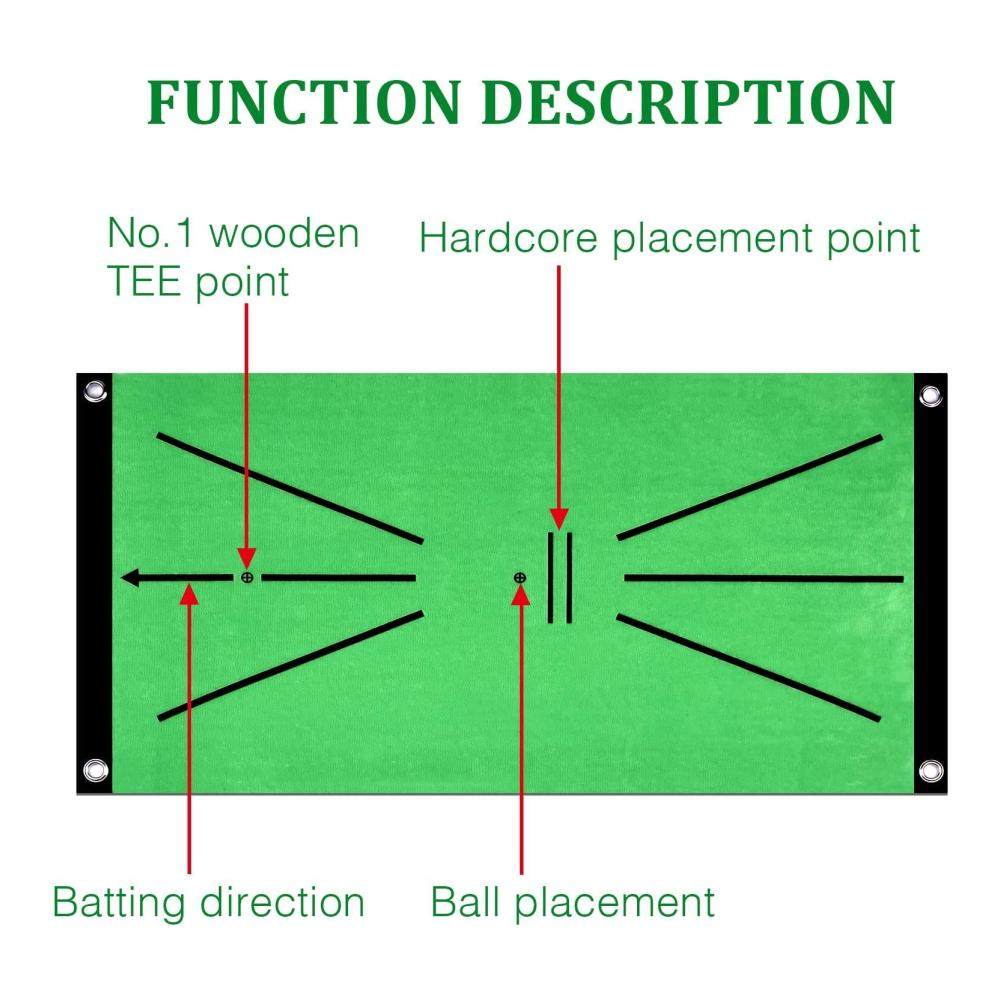 FUNCTION DESCRIPTION

No.1 wooden TEE point

Hardcore placement point

Batting direction

Ball placement